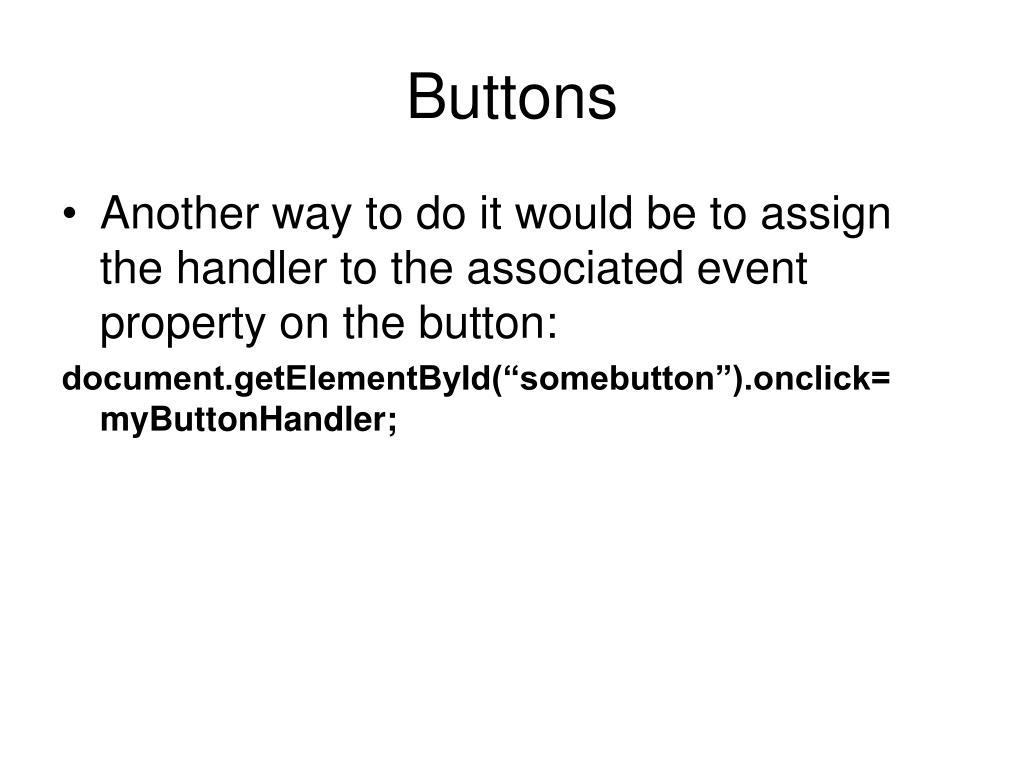 Buttons

• Another way to do it would be to assign the handler to the associated event property on the button:

document.getElementById(“somebutton”).onclick= myButtonHandler;